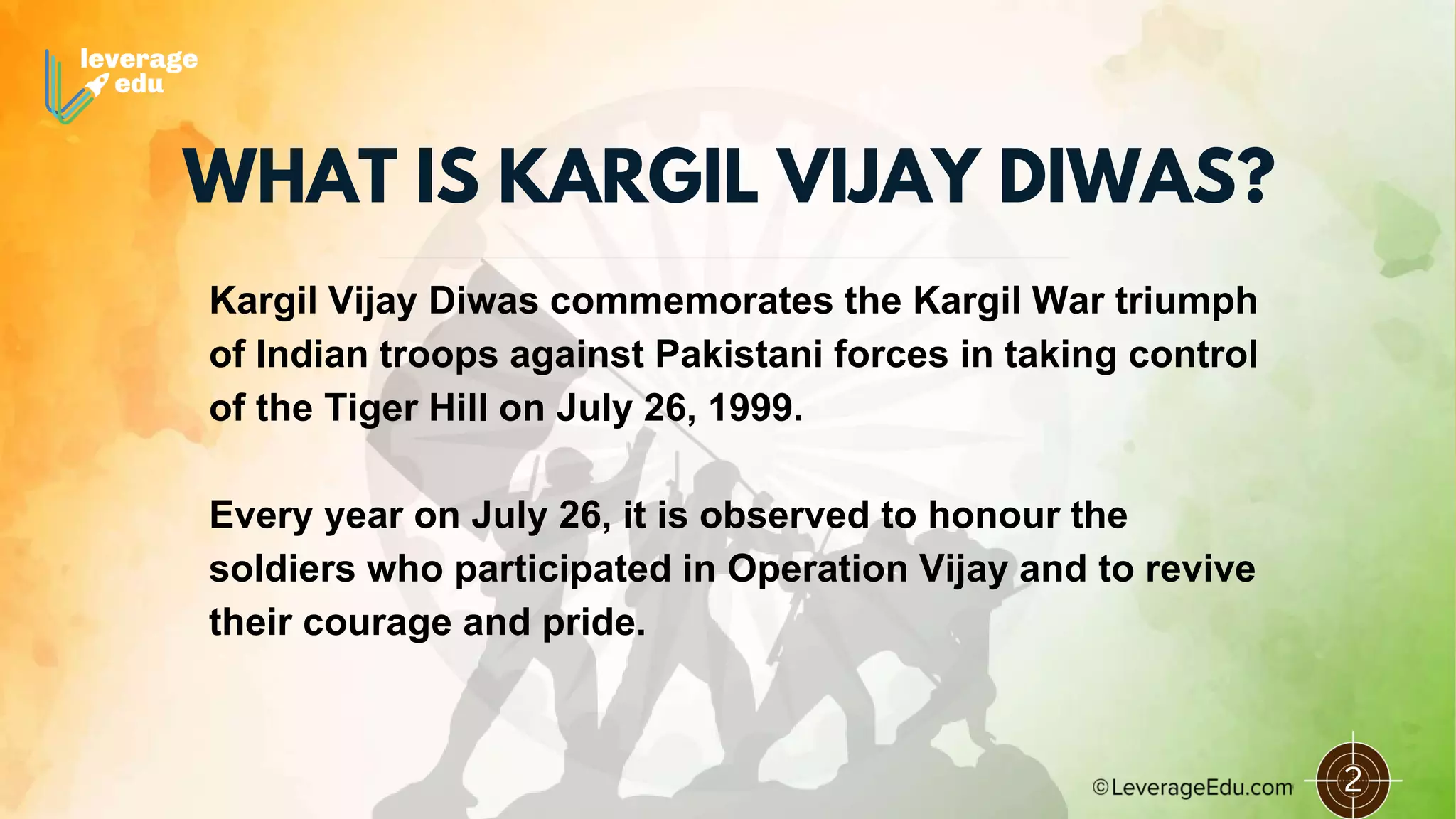 leverage edu

WHAT IS KARGIL VIJAY DIWAS?

Kargil Vijay Diwas commemorates the Kargil War triumph of Indian troops against Pakistani forces in taking control of the Tiger Hill on July 26, 1999.

Every year on July 26, it is observed to honour the soldiers who participated in Operation Vijay and to revive their courage and pride.

©LeverageEdu.com

2